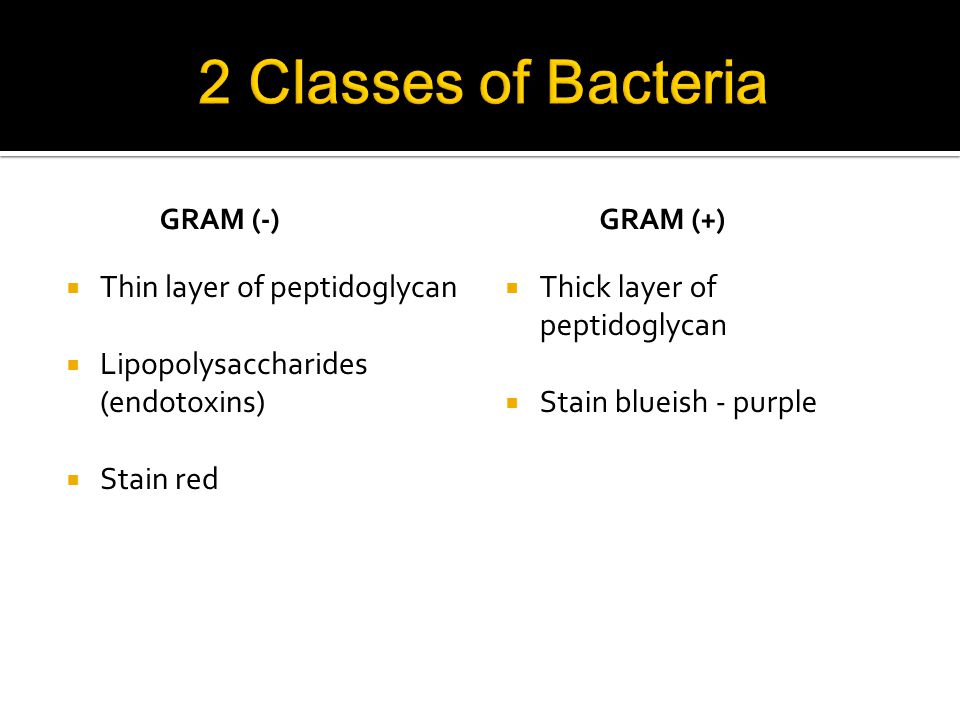 2 Classes of Bacteria

GRAM (-)

- Thin layer of peptidoglycan
- Lipopolysaccharides (endotoxins)
- Stain red

GRAM (+)

- Thick layer of peptidoglycan
- Stain blueish - purple